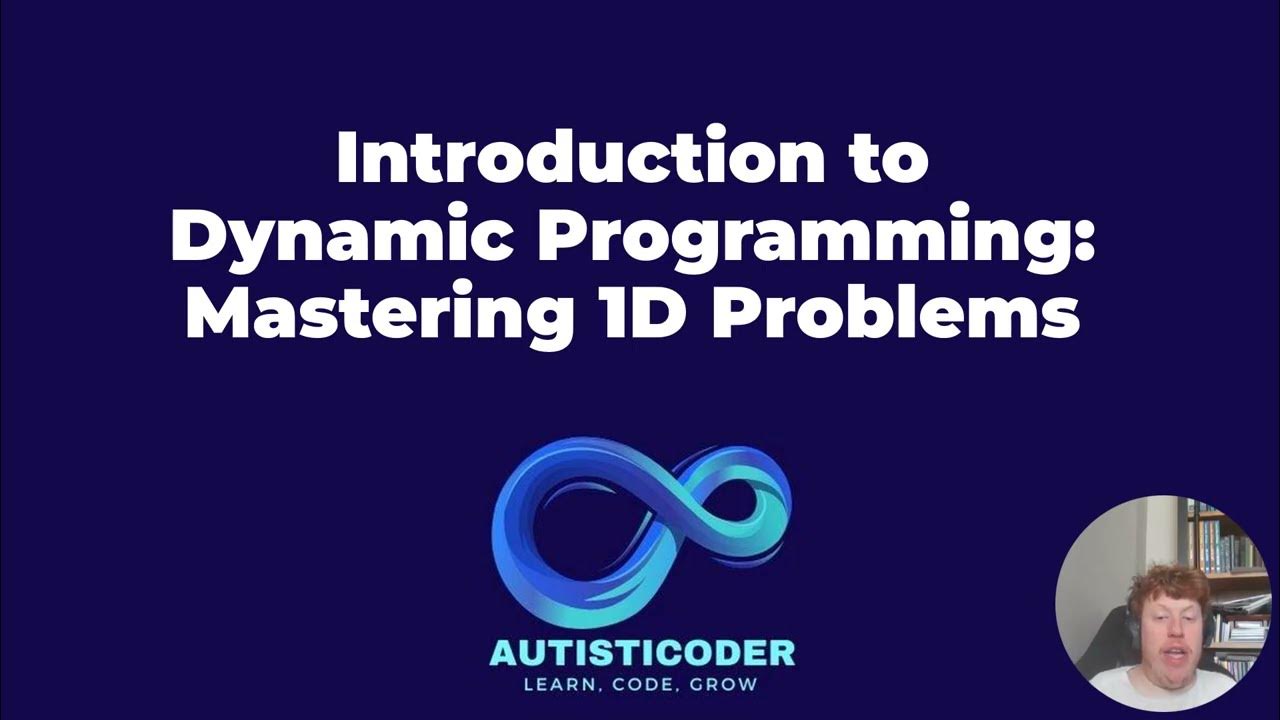 Introduction to Dynamic Programming: Mastering 1D Problems

AUTISTICODER
LEARN, CODE, GROW